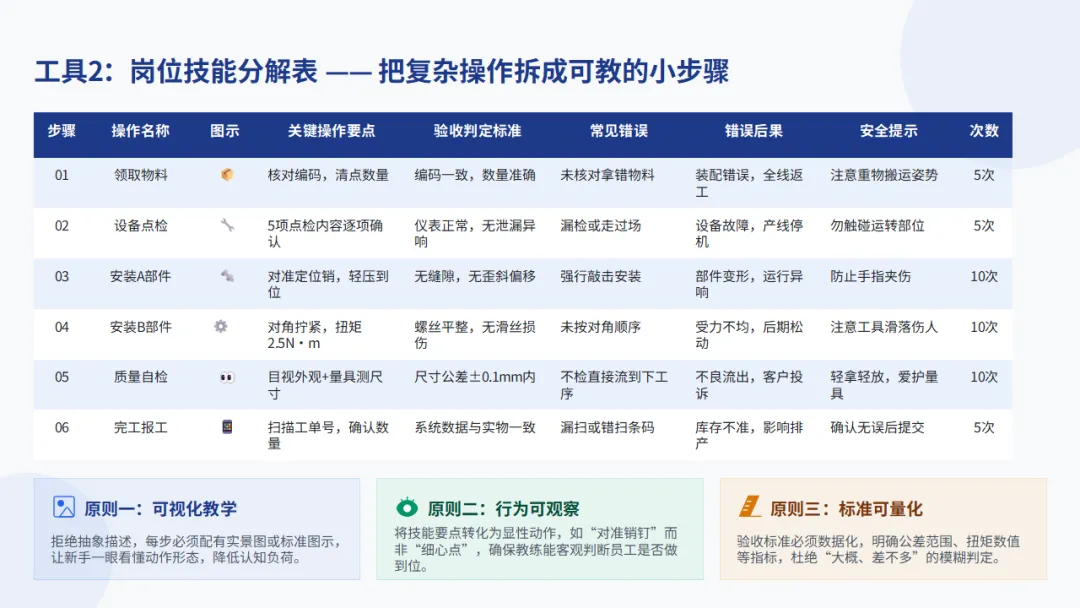 工具2：岗位技能分解表 —— 把复杂操作拆成可教的小步骤

| 步骤 | 操作名称 | 图示 | 关键操作要点 | 验收判定标准 | 常见错误 | 错误后果 | 安全提示 | 次数 |
|---|---|---|---|---|---|---|---|---|
| 01 | 领取物料 | | 核对编码，清点数量 | 编码一致，数量准确 | 未核对拿错物料 | 装配错误，全线返工 | 注意重物搬运姿势 | 5次 |
| 02 | 设备点检 | | 5项点检内容逐项确认 | 仪表正常，无泄漏异响 | 漏检或走过场 | 设备故障，产线停机 | 勿触碰运转部位 | 5次 |
| 03 | 安装A部件 | | 对准定位销，轻压到位 | 无缝隙，无歪斜偏移 | 强行敲击安装 | 部件变形，运行异响 | 防止手指夹伤 | 10次 |
| 04 | 安装B部件 | | 对角拧紧，扭矩2.5N·m | 螺丝平整，无滑丝损伤 | 未按对角顺序 | 受力不均，后期松动 | 注意工具滑落伤人 | 10次 |
| 05 | 质量自检 | | 目视外观+量具测尺寸 | 尺寸公差±0.1mm内 | 不检直接流到下工序 | 不良流出，客户投诉 | 轻拿轻放，爱护量具 | 10次 |
| 06 | 完工报工 | | 扫描工单号，确认数量 | 系统数据与实物一致 | 漏扫或错扫条码 | 库存不准，影响排产 | 确认无误后提交 | 5次 |

原则一：可视化教学
拒绝抽象描述，每步必须配有实景图或标准图示，让新手一眼看懂动作形态，降低认知负荷。

原则二：行为可观察
将技能要点转化为显性动作，如“对准销钉”而非“细心点”，确保教练能客观判断员工是否做到位。

原则三：标准可量化
验收标准必须数据化，明确公差范围、扭矩数值等指标，杜绝“大概、差不多”的模糊判定。